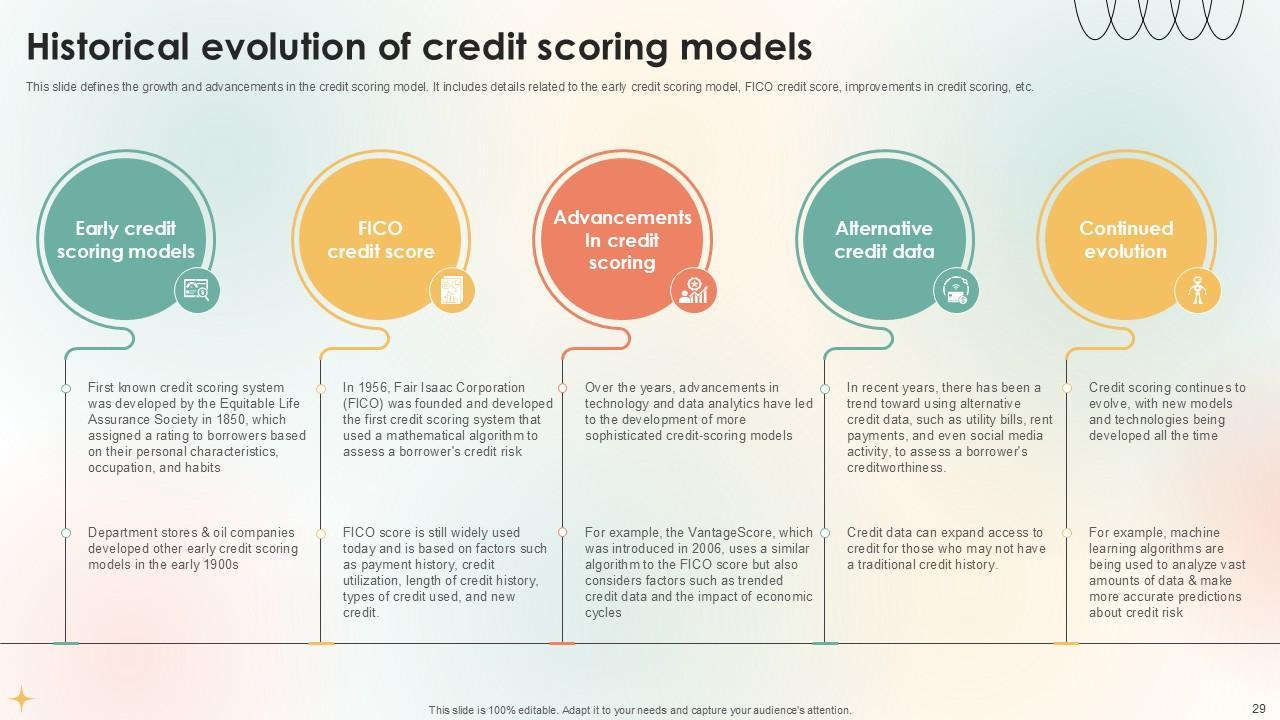 Historical evolution of credit scoring models

This slide defines the growth and advancements in the credit scoring model. It includes details related to the early credit scoring model, FICO credit score, improvements in credit scoring, etc.

Early credit scoring models

First known credit scoring system was developed by the Equitable Life Assurance Society in 1850, which assigned a rating to borrowers based on their personal characteristics, occupation, and habits

Department stores & oil companies developed other early credit scoring models in the early 1900s

FICO credit score

In 1956, Fair Isaac Corporation (FICO) was founded and developed the first credit scoring system that used a mathematical algorithm to assess a borrower's credit risk

FICO score is still widely used today and is based on factors such as payment history, credit utilization, length of credit history, types of credit used, and new credit.

Advancements In credit scoring

Over the years, advancements in technology and data analytics have led to the development of more sophisticated credit-scoring models

For example, the VantageScore, which was introduced in 2006, uses a similar algorithm to the FICO score but also considers factors such as trended credit data and the impact of economic cycles

Alternative credit data

In recent years, there has been a trend toward using alternative credit data, such as utility bills, rent payments, and even social media activity, to assess a borrower's creditworthiness.

Credit data can expand access to credit for those who may not have a traditional credit history.

Continued evolution

Credit scoring continues to evolve, with new models and technologies being developed all the time

For example, machine learning algorithms are being used to analyze vast amounts of data & make more accurate predictions about credit risk

This slide is 100% editable. Adapt it to your needs and capture your audience's attention.

29